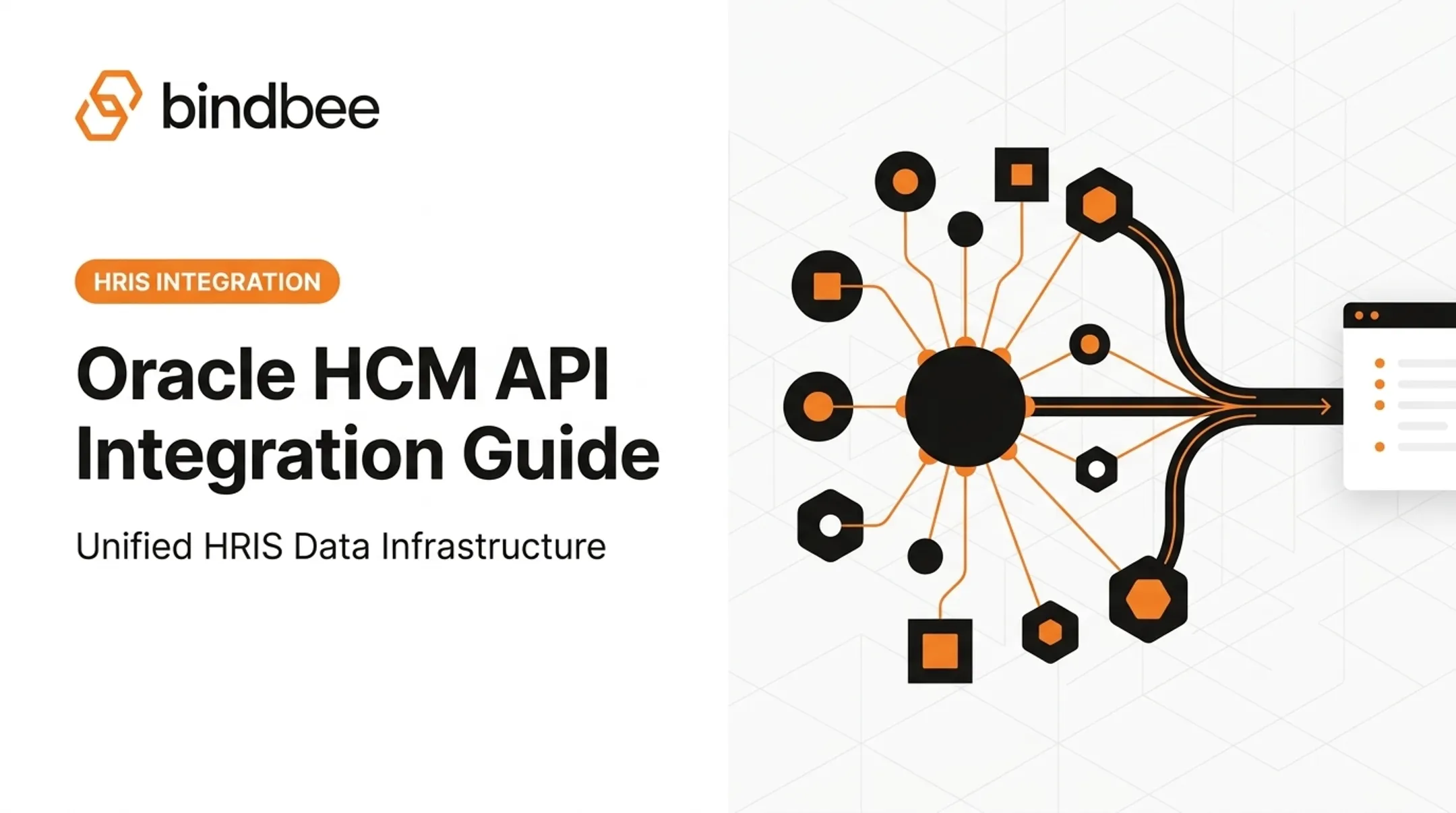 bindbee

HRIS INTEGRATION

Oracle HCM API Integration Guide

Unified HRIS Data Infrastructure